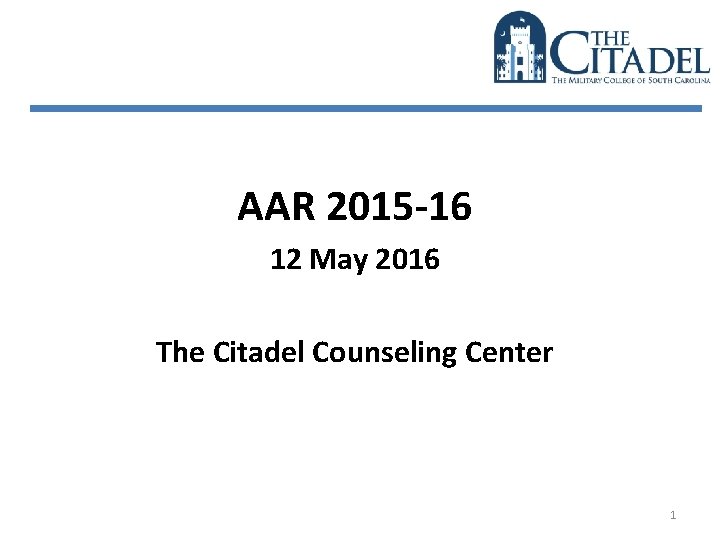 THE CITADEL
THE MILITARY COLLEGE OF SOUTH CAROLINA

AAR 2015-16

12 May 2016

The Citadel Counseling Center

1